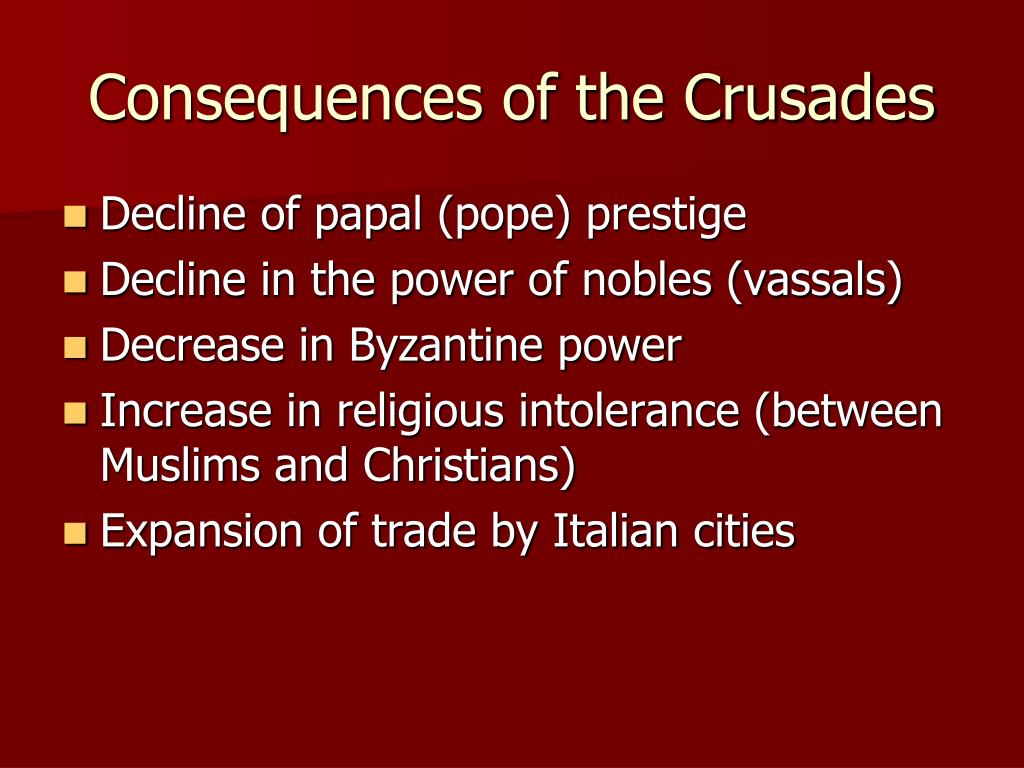 Consequences of the Crusades

- Decline of papal (pope) prestige
- Decline in the power of nobles (vassals)
- Decrease in Byzantine power
- Increase in religious intolerance (between Muslims and Christians)
- Expansion of trade by Italian cities